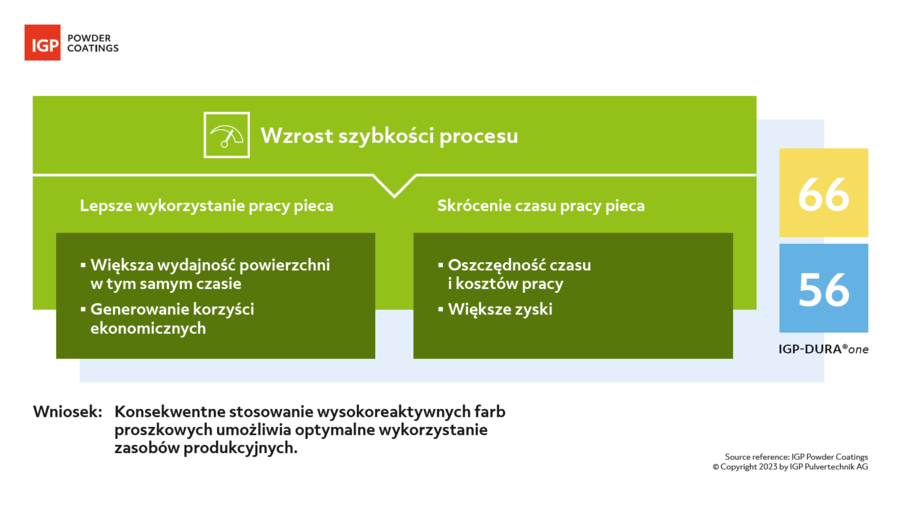 IGP POWDER COATINGS

Wzrost szybkości procesu

Lepsze wykorzystanie pracy pieca

▪ Większa wydajność powierzchni w tym samym czasie
▪ Generowanie korzyści ekonomicznych

Skrócenie czasu pracy pieca

▪ Oszczędność czasu i kosztów pracy
▪ Większe zyski

66

56

IGP-DURA®one

Wniosek: Konsekwentne stosowanie wysokoreaktywnych farb proszkowych umożliwia optymalne wykorzystanie zasobów produkcyjnych.

Source reference: IGP Powder Coatings
© Copyright 2023 by IGP Pulvertechnik AG